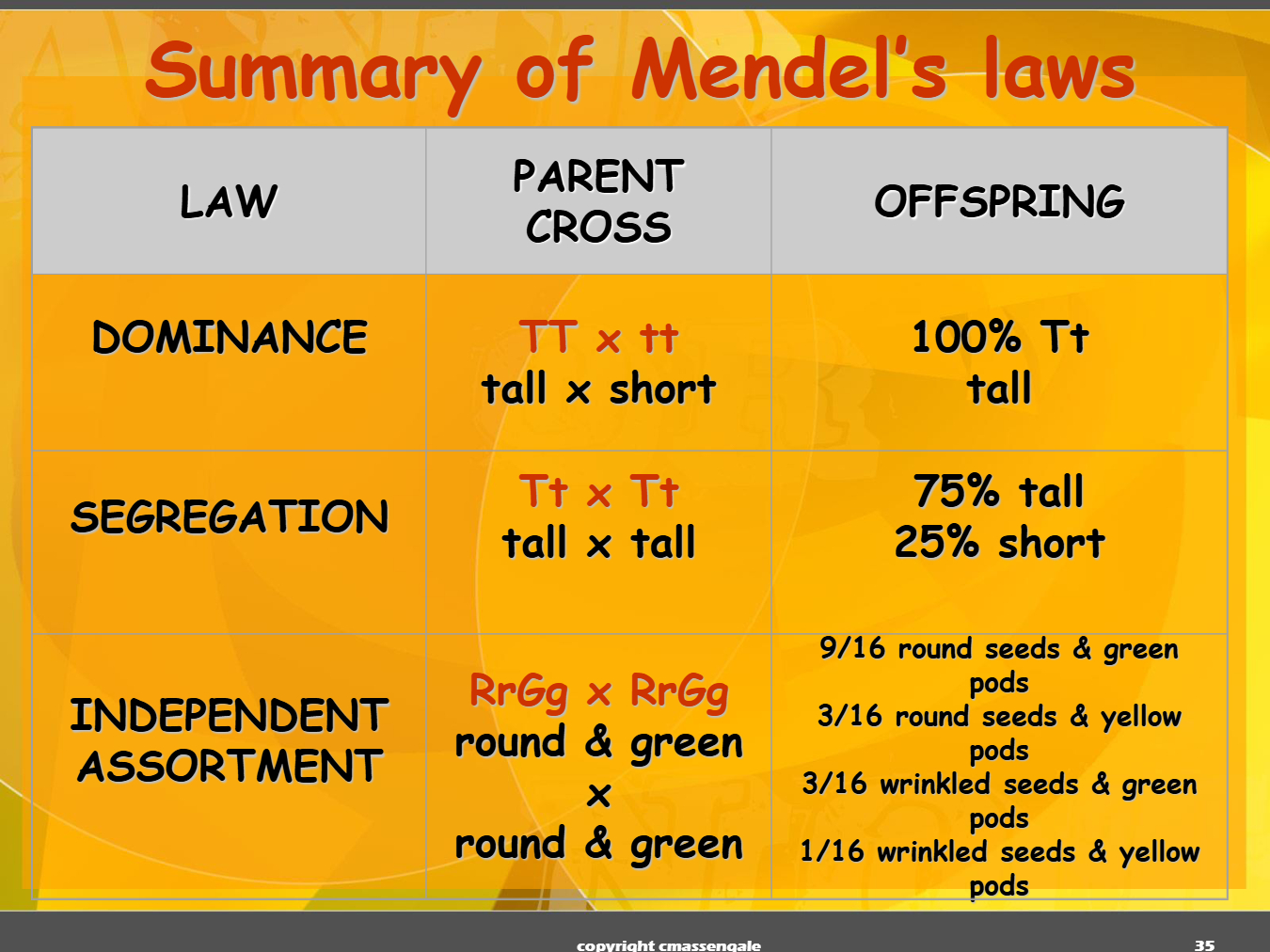 Summary of Mendel's laws

| LAW | PARENT CROSS | OFFSPRING |
|---|---|---|
| DOMINANCE | TT x tt tall x short | 100% Tt tall |
| SEGREGATION | Tt x Tt tall x tall | 75% tall 25% short |
| INDEPENDENT ASSORTMENT | RrGg x RrGg round & green x round & green | 9/16 round seeds & green pods 3/16 round seeds & yellow pods 3/16 wrinkled seeds & green pods 1/16 wrinkled seeds & yellow pods |

copyright cmassengale

35